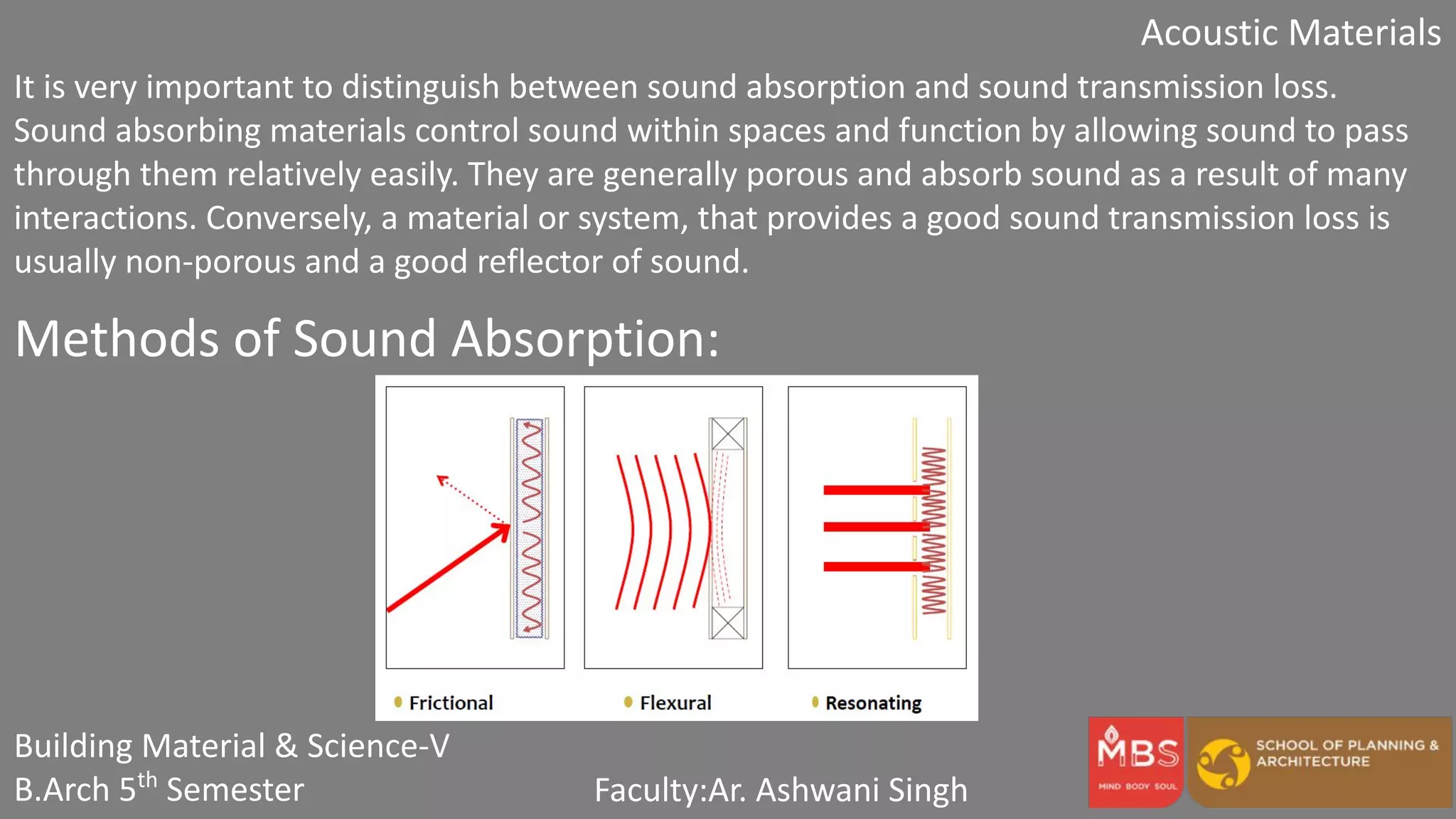 Acoustic Materials

It is very important to distinguish between sound absorption and sound transmission loss. Sound absorbing materials control sound within spaces and function by allowing sound to pass through them relatively easily. They are generally porous and absorb sound as a result of many interactions. Conversely, a material or system, that provides a good sound transmission loss is usually non-porous and a good reflector of sound.

Methods of Sound Absorption:

Frictional

Flexural

Resonating

Building Material & Science-V
B.Arch 5$^{th}$ Semester

Faculty:Ar. Ashwani Singh

MBS
MIND BODY SOUL

SCHOOL OF PLANNING & ARCHITECTURE